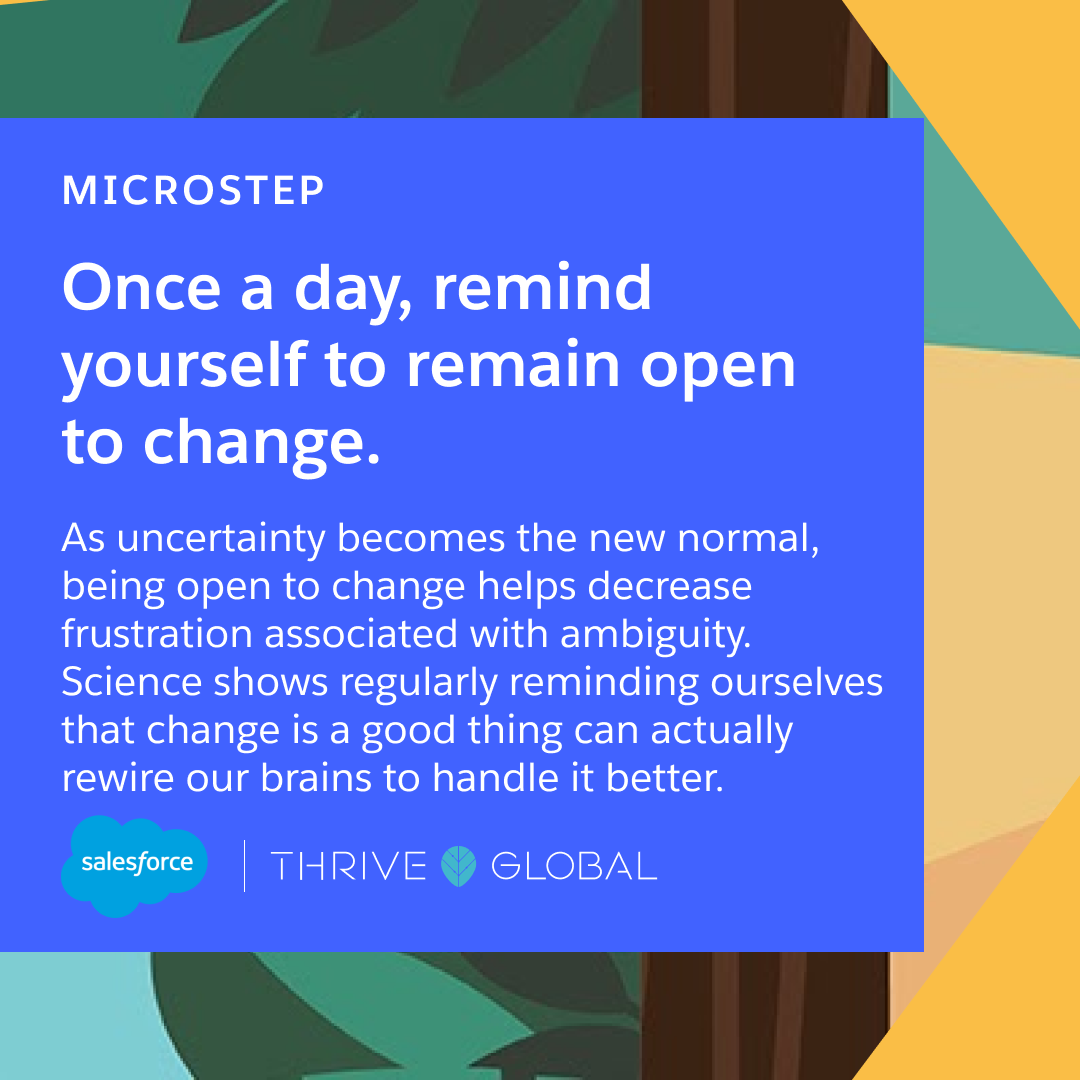 MICROSTEP

Once a day, remind yourself to remain open to change.

As uncertainty becomes the new normal, being open to change helps decrease frustration associated with ambiguity. Science shows regularly reminding ourselves that change is a good thing can actually rewire our brains to handle it better.

salesforce | THRIVE GLOBAL